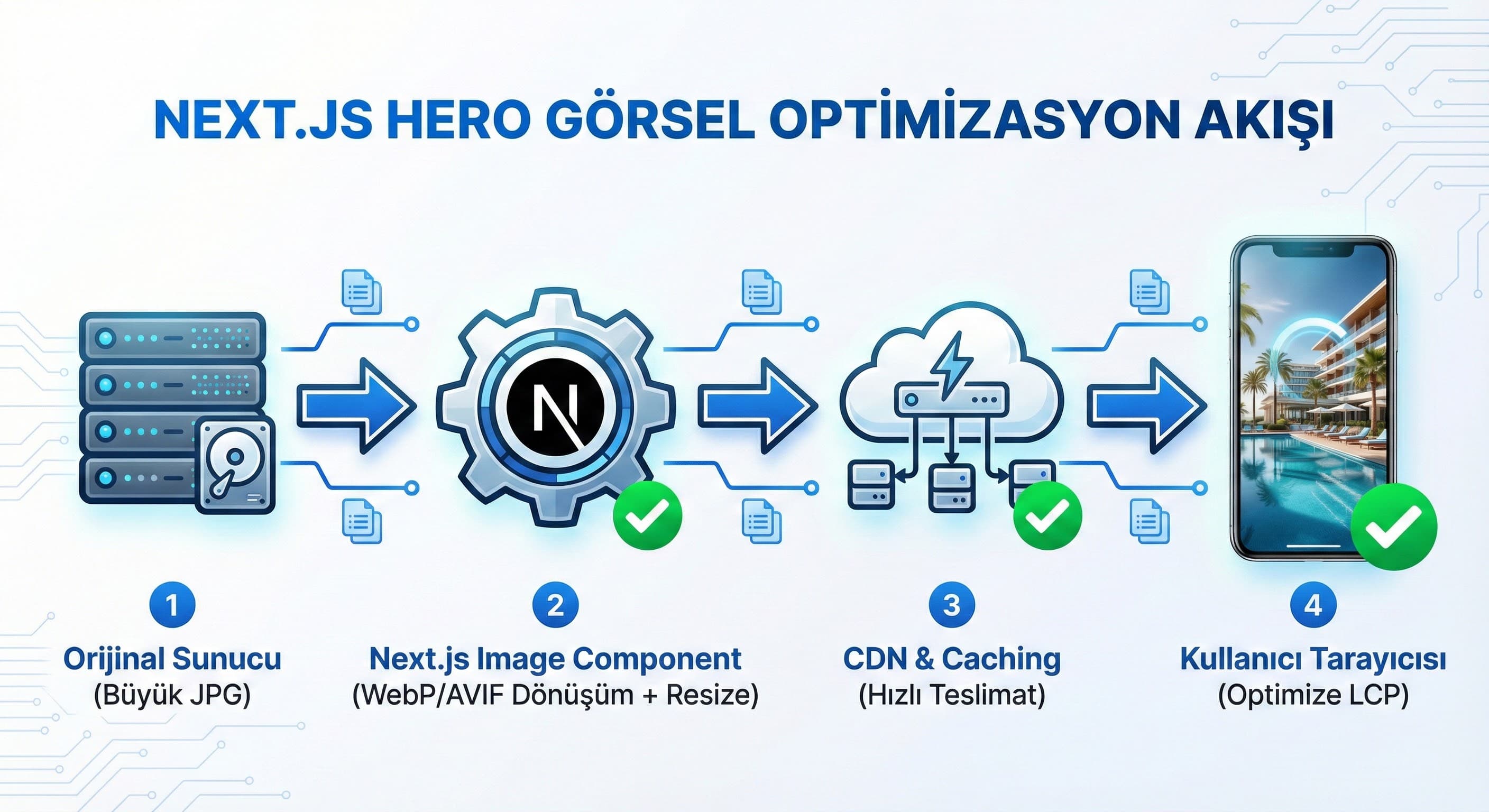 NEXT.JS HERO GÖRSEL OPTİMİZASYON AKIŞI

N

1
Orijinal Sunucu
(Büyük JPG)

2
Next.js Image Component
(WebP/AVIF Dönüşüm + Resize)

3
CDN & Caching
(Hızlı Teslimat)

4
Kullanıcı Tarayıcısı
(Optimize LCP)